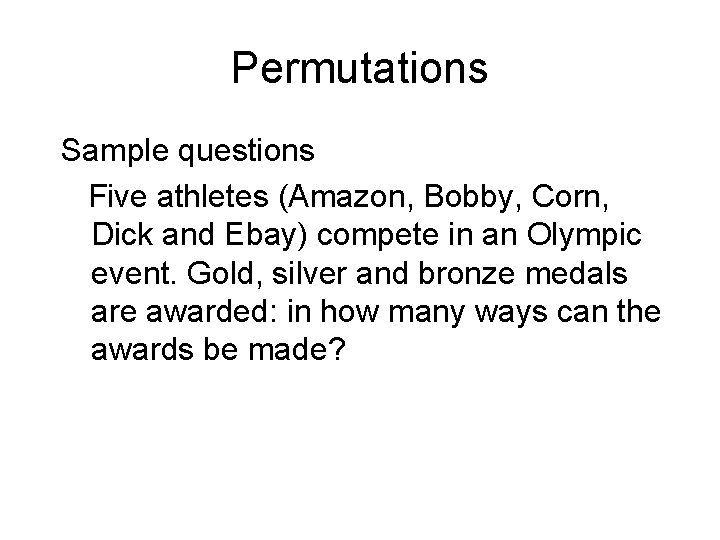 Permutations

Sample questions

Five athletes (Amazon, Bobby, Corn, Dick and Ebay) compete in an Olympic event. Gold, silver and bronze medals are awarded: in how many ways can the awards be made?